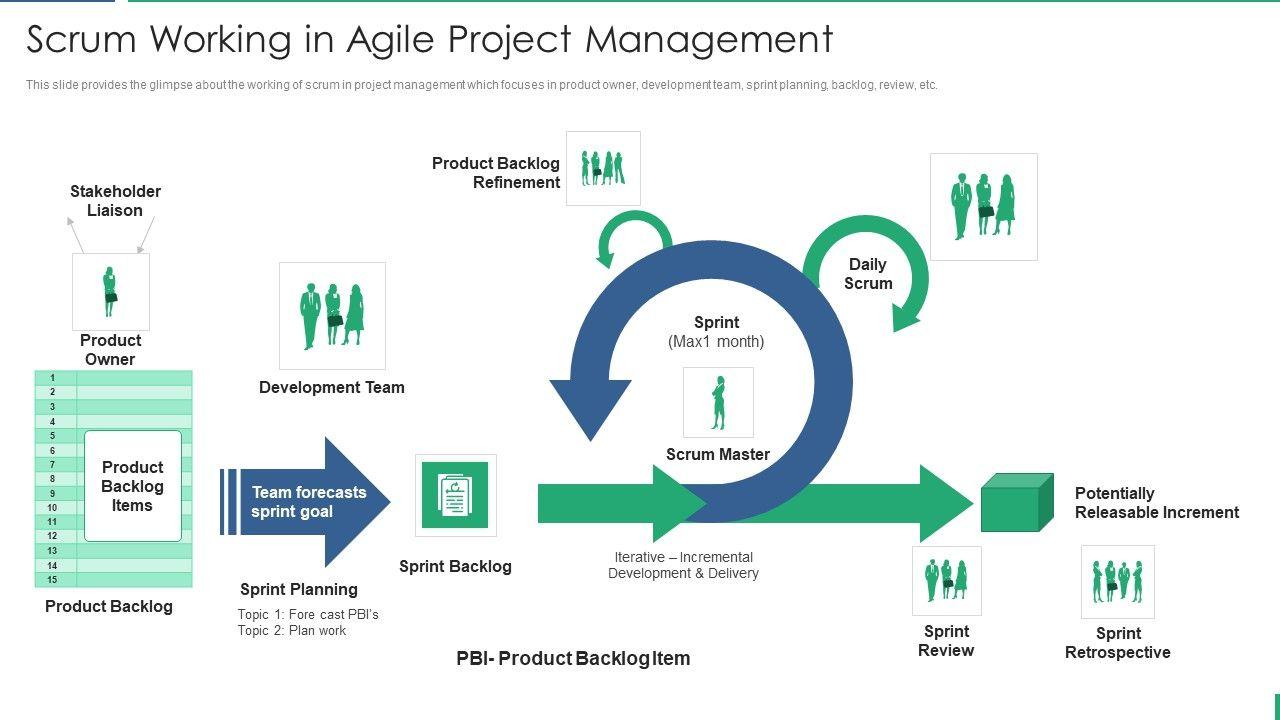 Scrum Working in Agile Project Management

This slide provides the glimpse about the working of scrum in project management which focuses in product owner, development team, sprint planning, backlog, review, etc.

Stakeholder Liaison

Product Owner

1
2
3
4
5
6
7
8
9
10
11
12
13
14
15

Product Backlog Items

Product Backlog

Development Team

Team forecasts sprint goal

Sprint Planning

Topic 1: Fore cast PBI's
Topic 2: Plan work

Sprint Backlog

Product Backlog Refinement

Sprint
(Max1 month)

Scrum Master

Daily Scrum

Iterative – Incremental Development & Delivery

Potentially Releasable Increment

Sprint Review

Sprint Retrospective

PBI- Product Backlog Item